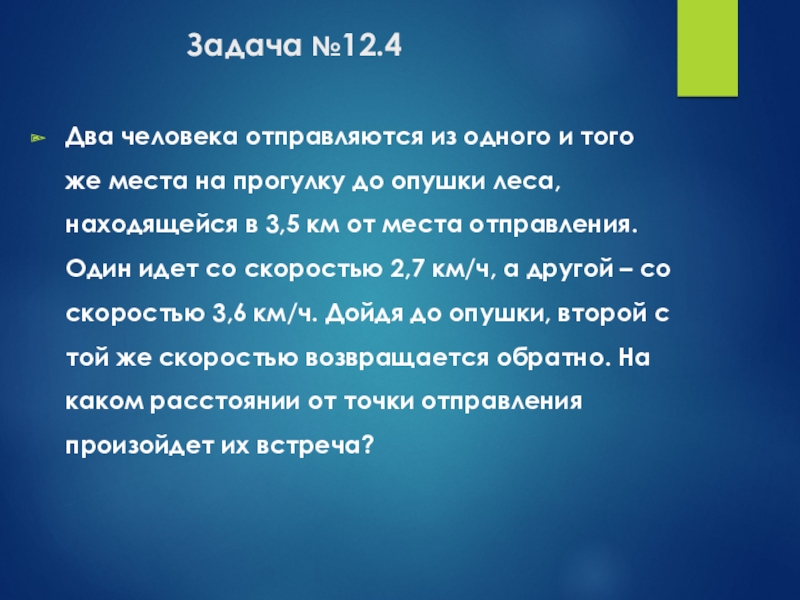 Задача №12.4

Два человека отправляются из одного и того же места на прогулку до опушки леса, находящейся в 3,5 км от места отправления. Один идет со скоростью 2,7 км/ч, а другой – со скоростью 3,6 км/ч. Дойдя до опушки, второй с той же скоростью возвращается обратно. На каком расстоянии от точки отправления произойдет их встреча?